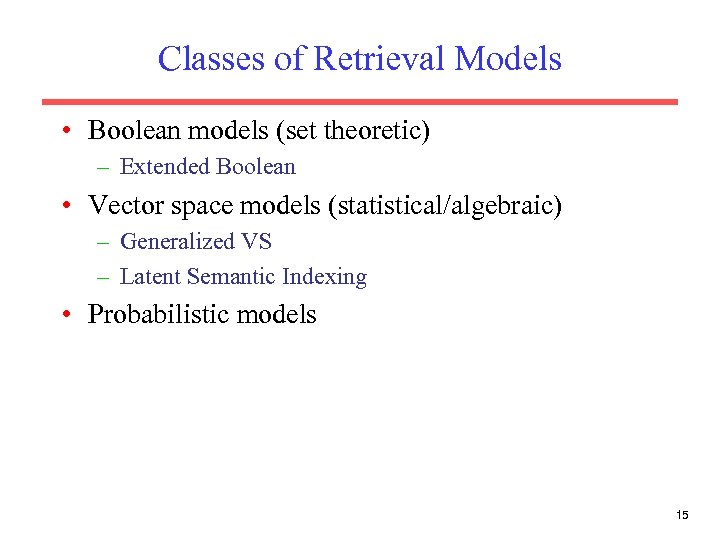 Classes of Retrieval Models

• Boolean models (set theoretic)
  – Extended Boolean
• Vector space models (statistical/algebraic)
  – Generalized VS
  – Latent Semantic Indexing
• Probabilistic models

15